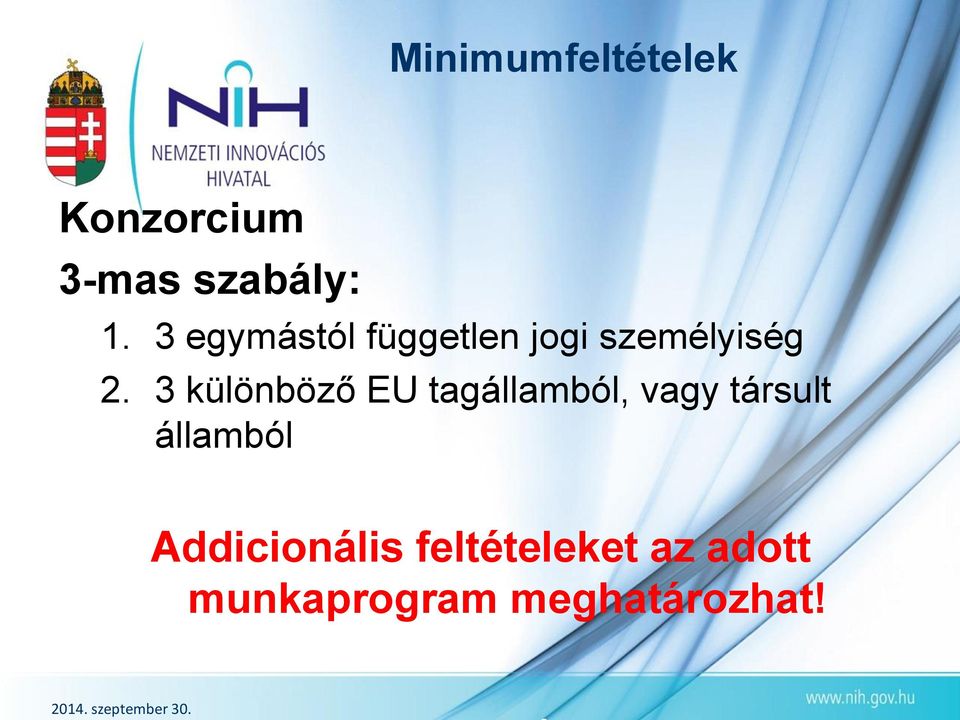 Minimumfeltételek

NIH
NEMZETI INNOVÁCIÓS HIVATAL

Konzorcium

3-mas szabály:

1. 3 egymástól független jogi személyiség
2. 3 különböző EU tagállamból, vagy társult államból

Addicionális feltételeket az adott munkaprogram meghatározhat!

2014. szeptember 30.

www.nih.gov.hu